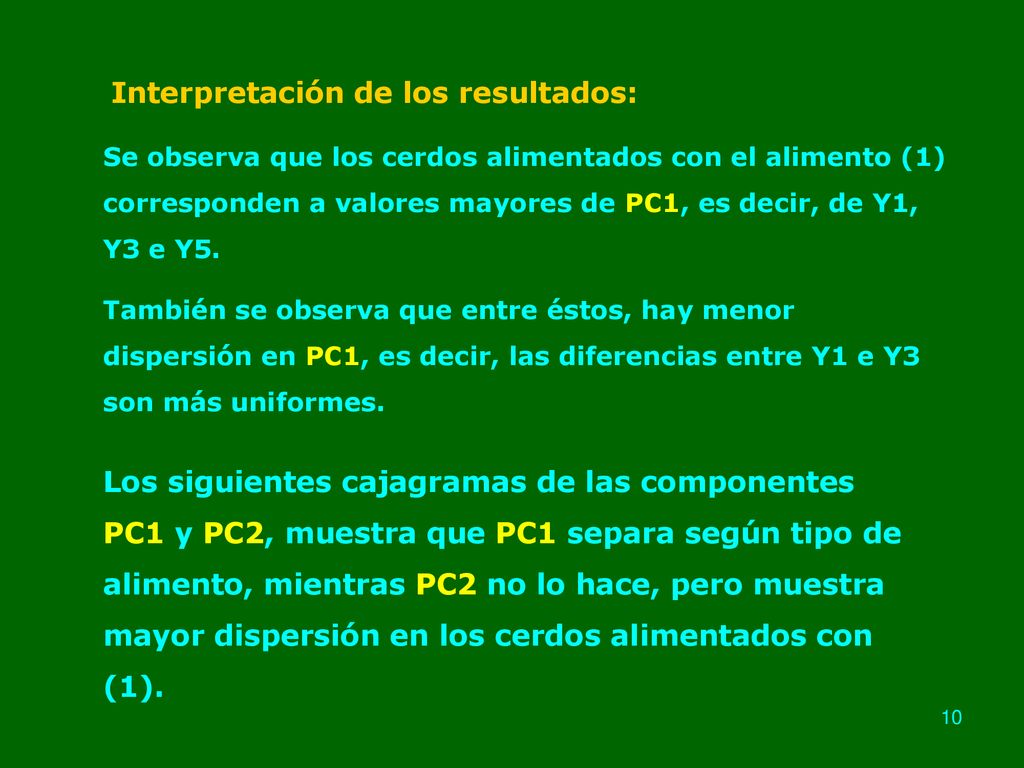 Interpretación de los resultados:

Se observa que los cerdos alimentados con el alimento (1) corresponden a valores mayores de PC1, es decir, de Y1, Y3 e Y5.

También se observa que entre éstos, hay menor dispersión en PC1, es decir, las diferencias entre Y1 e Y3 son más uniformes.

Los siguientes cajagramas de las componentes PC1 y PC2, muestra que PC1 separa según tipo de alimento, mientras PC2 no lo hace, pero muestra mayor dispersión en los cerdos alimentados con (1).

10